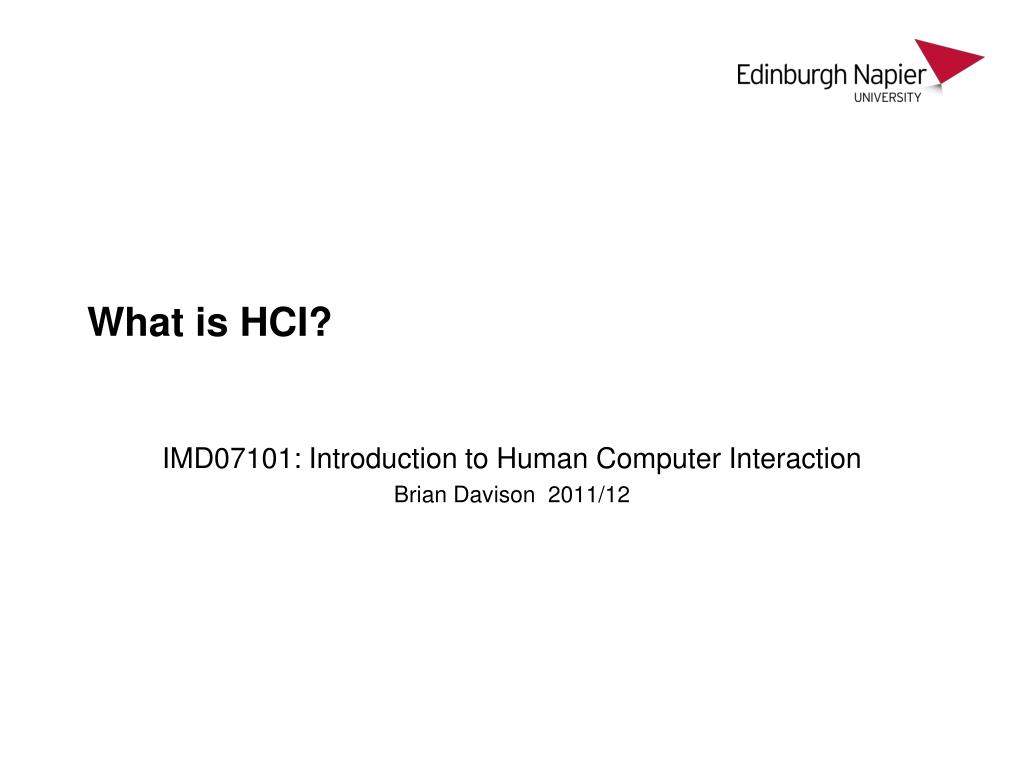 Edinburgh Napier
UNIVERSITY

What is HCI?

IMD07101: Introduction to Human Computer Interaction
Brian Davison 2011/12